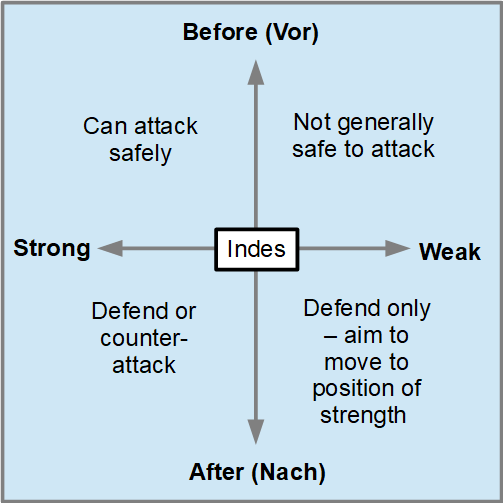 Before (Vor)

Can attack safely

Not generally safe to attack

Strong

Indes

Weak

Defend or counter-attack

Defend only – aim to move to position of strength

After (Nach)